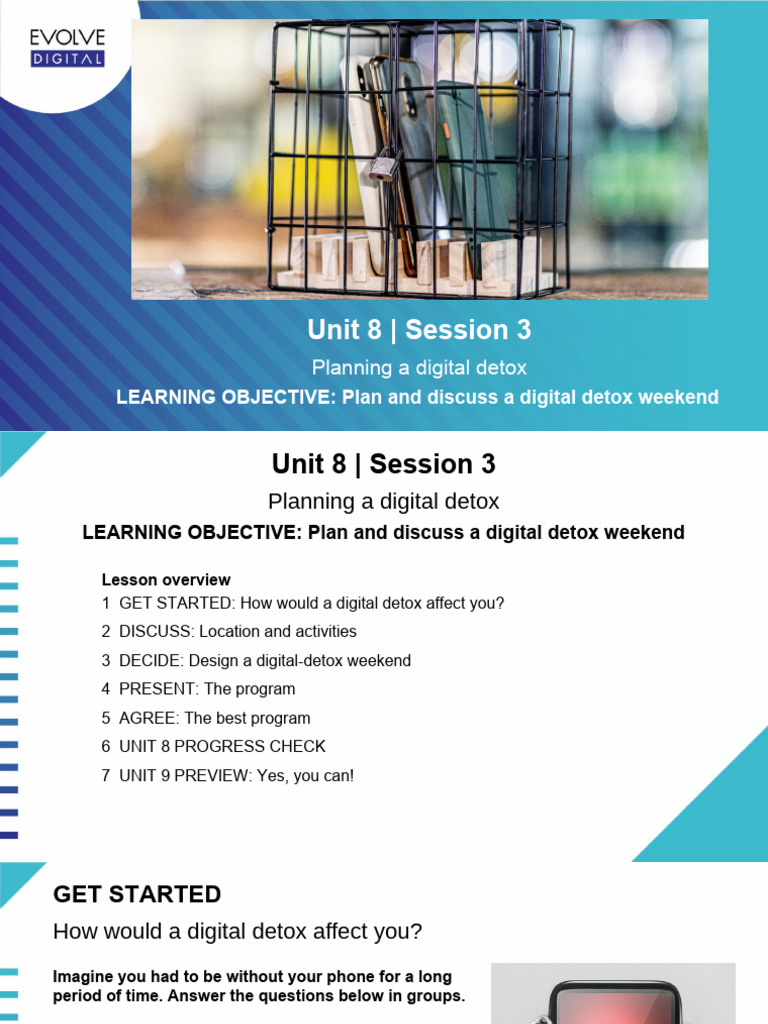 EVOLVE
DIGITAL

Unit 8 | Session 3

Planning a digital detox

LEARNING OBJECTIVE: Plan and discuss a digital detox weekend

Unit 8 | Session 3

Planning a digital detox

LEARNING OBJECTIVE: Plan and discuss a digital detox weekend

Lesson overview

1 GET STARTED: How would a digital detox affect you?

2 DISCUSS: Location and activities

3 DECIDE: Design a digital-detox weekend

4 PRESENT: The program

5 AGREE: The best program

6 UNIT 8 PROGRESS CHECK

7 UNIT 9 PREVIEW: Yes, you can!

GET STARTED

How would a digital detox affect you?

Imagine you had to be without your phone for a long period of time. Answer the questions below in groups.